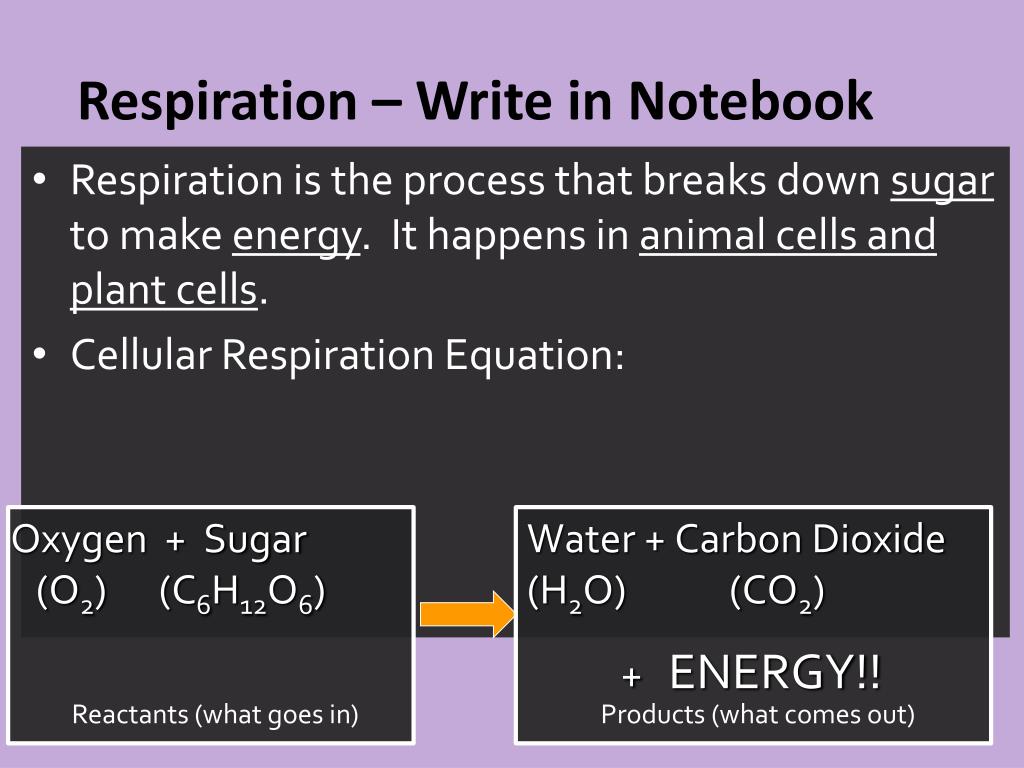 Respiration – Write in Notebook

• Respiration is the process that breaks down sugar to make energy. It happens in animal cells and plant cells.
• Cellular Respiration Equation:

Oxygen + Sugar
($O_2$) ($C_6H_{12}O_6$)

Reactants (what goes in)

Water + Carbon Dioxide
($H_2O$) ($CO_2$)

+ ENERGY!!

Products (what comes out)